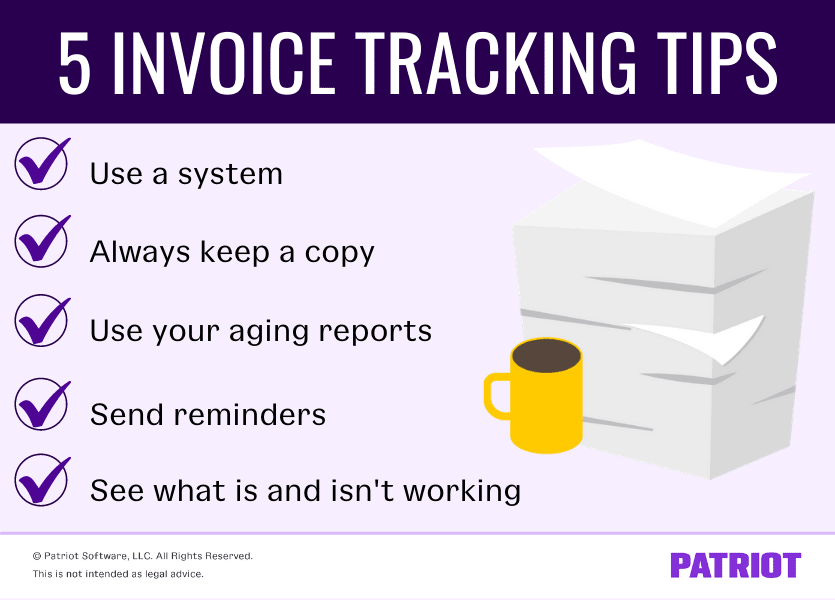 5 INVOICE TRACKING TIPS

Use a system

Always keep a copy

Use your aging reports

Send reminders

See what is and isn't working

© Patriot Software, LLC. All Rights Reserved.
This is not intended as legal advice.

PATRIOT